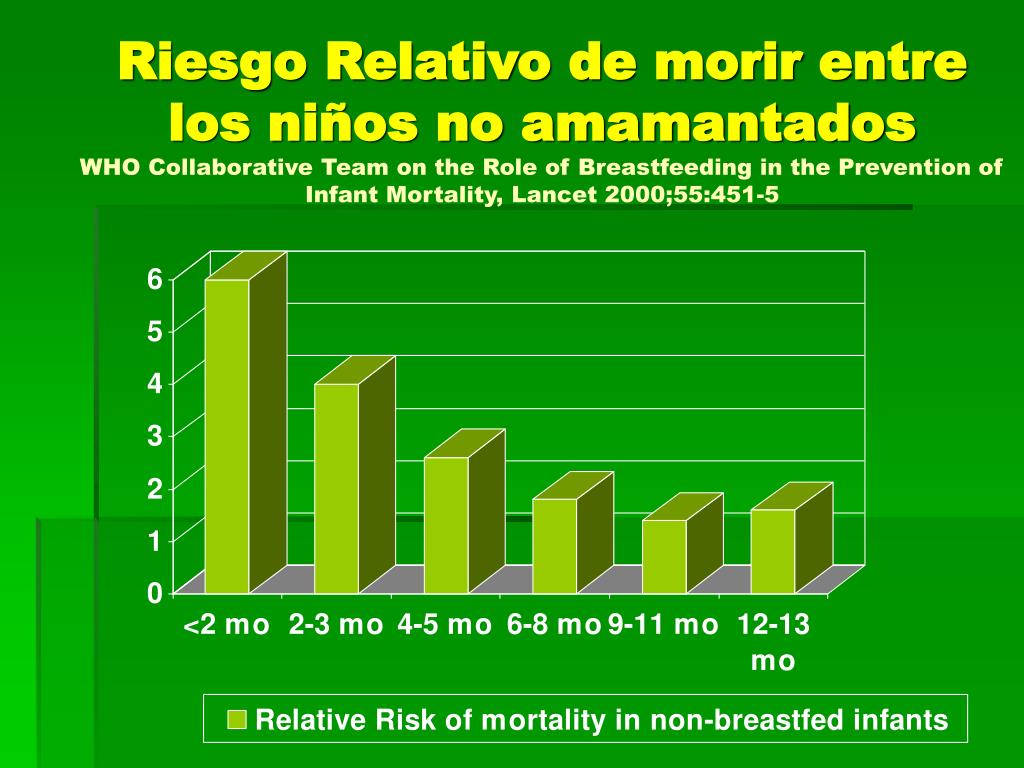 Riesgo Relativo de morir entre los niños no amamantados
WHO Collaborative Team on the Role of Breastfeeding in the Prevention of Infant Mortality, Lancet 2000;55:451-5

6
5
4
3
2
1
0

<2 mo
2-3 mo
4-5 mo
6-8 mo
9-11 mo
12-13 mo

Relative Risk of mortality in non-breastfed infants